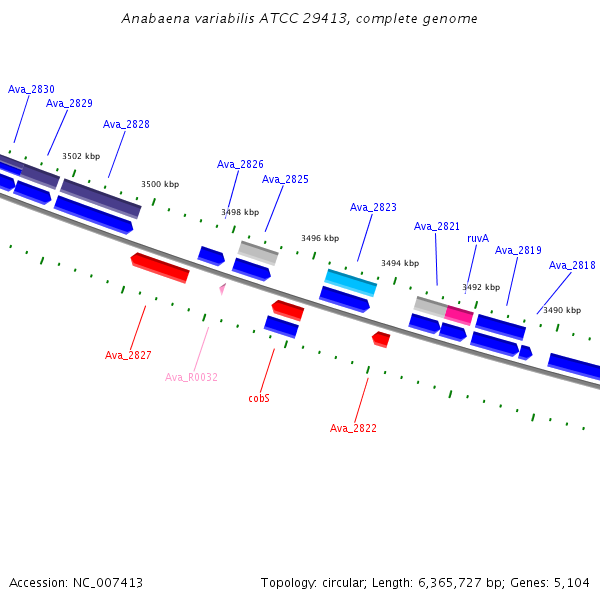 Anabaena variabilis ATCC 29413, complete genome

Ava_2830
Ava_2829
Ava_2828
3502 kbp
3500 kbp
Ava_2826
Ava_2825
3498 kbp
3496 kbp
Ava_2823
3494 kbp
Ava_2821
ruvA
Ava_2819
Ava_2818
3492 kbp
3490 kbp
Ava_2827
Ava_R0032
cobS
Ava_2822

Accession: NC_007413

Topology: circular; Length: 6,365,727 bp; Genes: 5,104